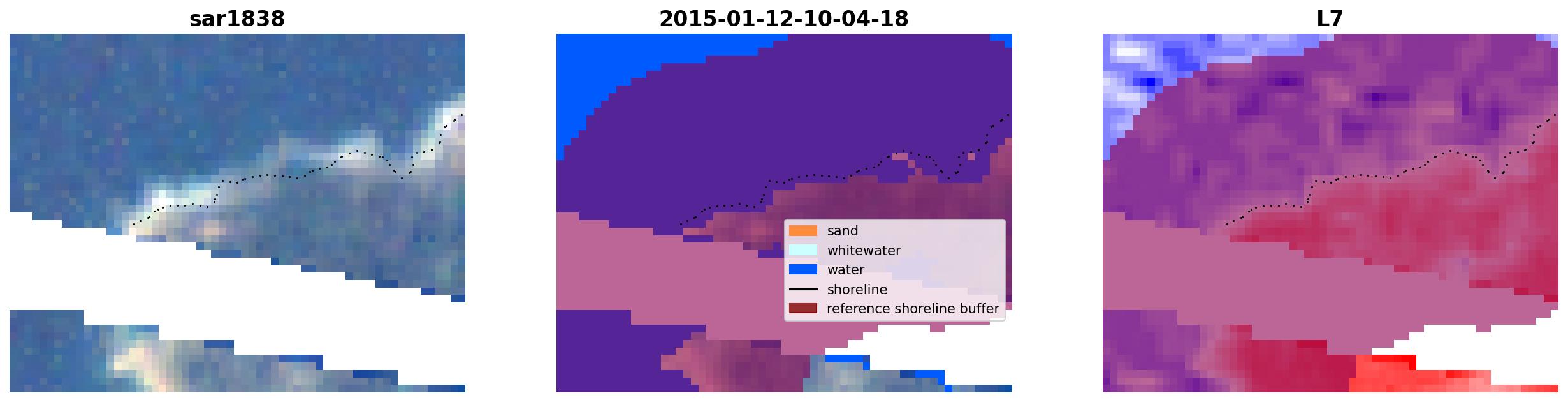 sar1838

2015-01-12-10-04-18

sand
whitewater
water
shoreline
reference shoreline buffer

L7